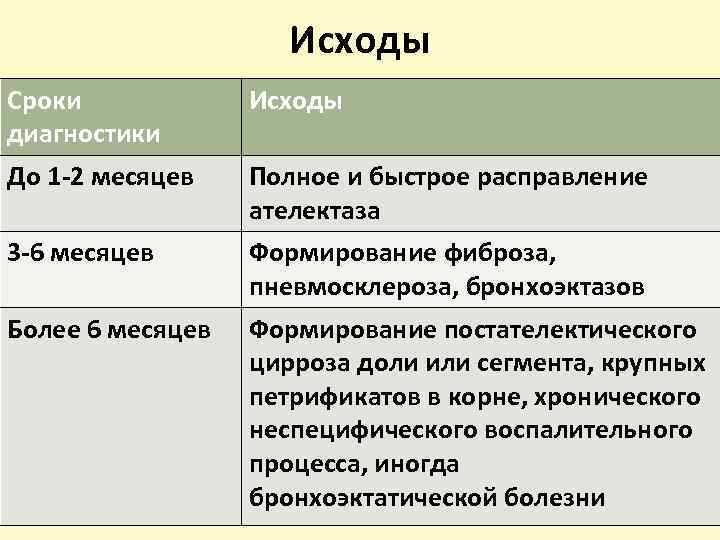 Исходы

| Сроки диагностики | Исходы |
|---|---|
| До 1-2 месяцев | Полное и быстрое расправление ателектаза |
| 3-6 месяцев | Формирование фиброза, пневмосклероза, бронхоэктазов |
| Более 6 месяцев | Формирование постателектического цирроза доли или сегмента, крупных петрификатов в корне, хронического неспецифического воспалительного процесса, иногда бронхоэктатической болезни |